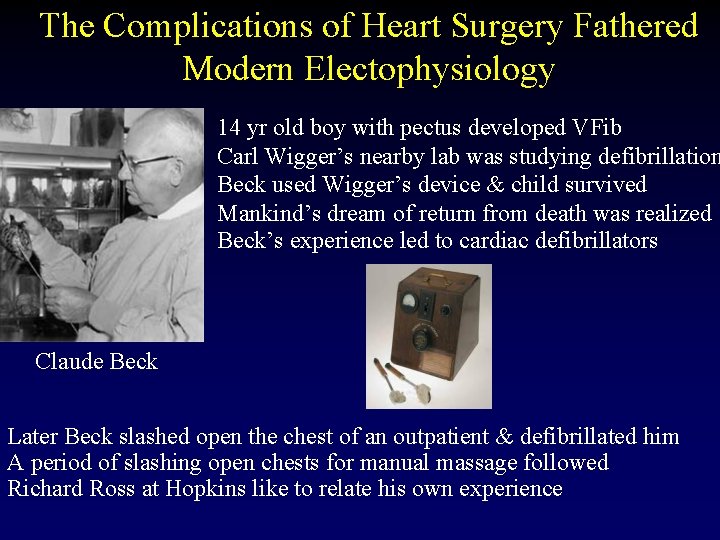 The Complications of Heart Surgery Fathered Modern Electophysiology

14 yr old boy with pectus developed VFib
Carl Wigger's nearby lab was studying defibrillation
Beck used Wigger's device & child survived
Mankind's dream of return from death was realized
Beck's experience led to cardiac defibrillators

Claude Beck

Later Beck slashed open the chest of an outpatient & defibrillated him
A period of slashing open chests for manual massage followed
Richard Ross at Hopkins like to relate his own experience